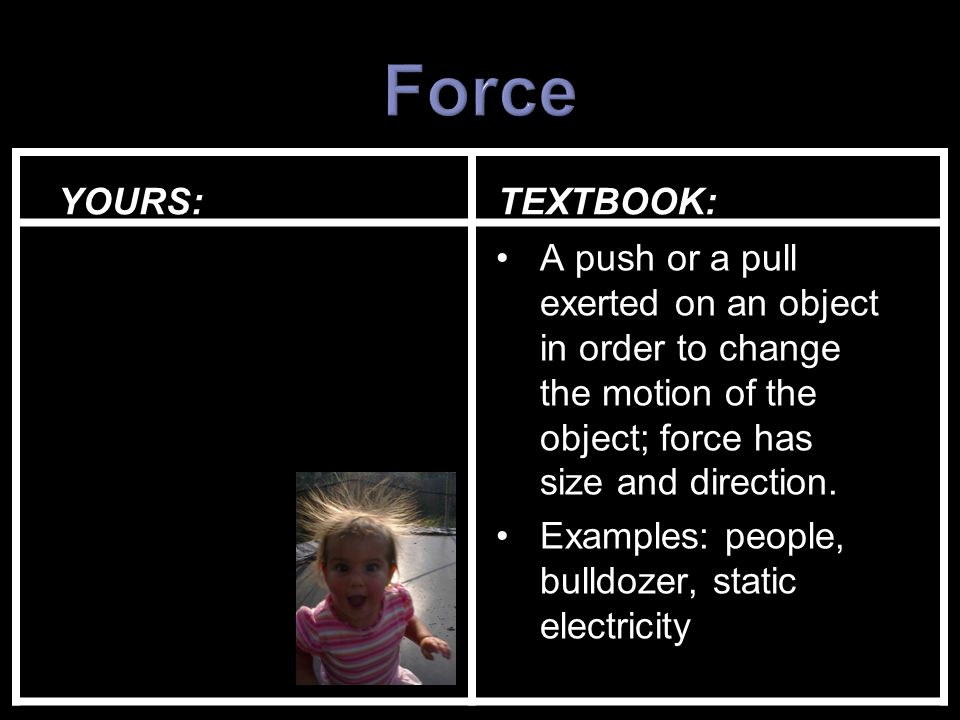 Force

| YOURS: | TEXTBOOK: |
|---|---|
| | • A push or a pull exerted on an object in order to change the motion of the object; force has size and direction. • Examples: people, bulldozer, static electricity |